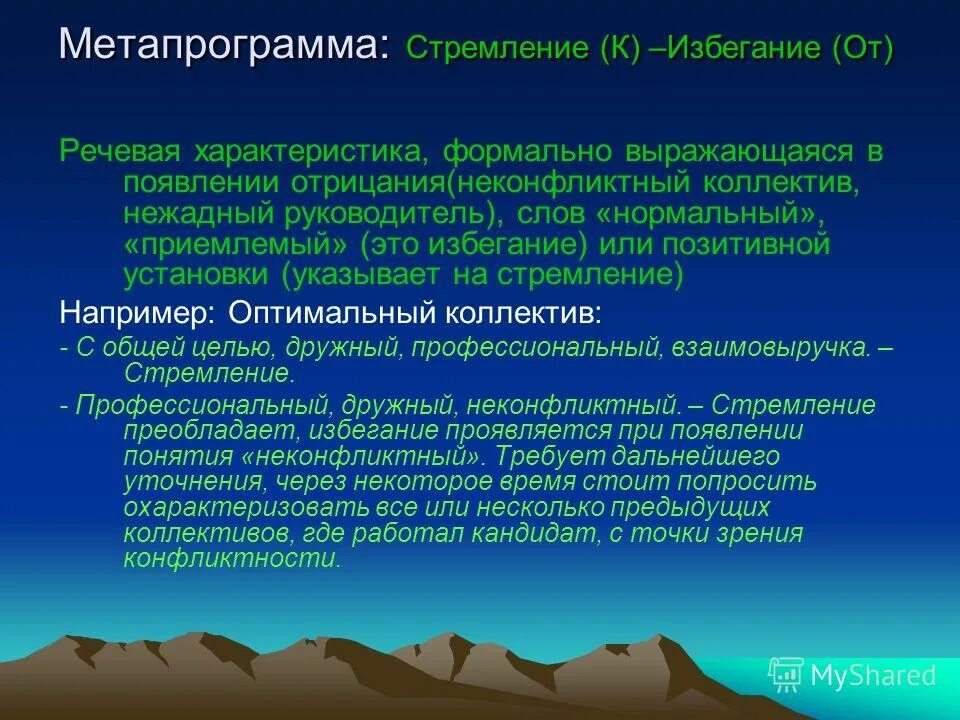 Метапрограмма: Стремление (К) –Избегание (От)

Речевая характеристика, формально выражающаяся в появлении отрицания(неконфликтный коллектив, нежадный руководитель), слов «нормальный», «приемлемый» (это избегание) или позитивной установки (указывает на стремление)

Например: Оптимальный коллектив:

- С общей целью, дружный, профессиональный, взаимовыручка. – Стремление.

- Профессиональный, дружный, неконфликтный. – Стремление преобладает, избегание проявляется при появлении понятия «неконфликтный». Требует дальнейшего уточнения, через некоторое время стоит попросить охарактеризовать все или несколько предыдущих коллективов, где работал кандидат, с точки зрения конфликтности.

MyShared